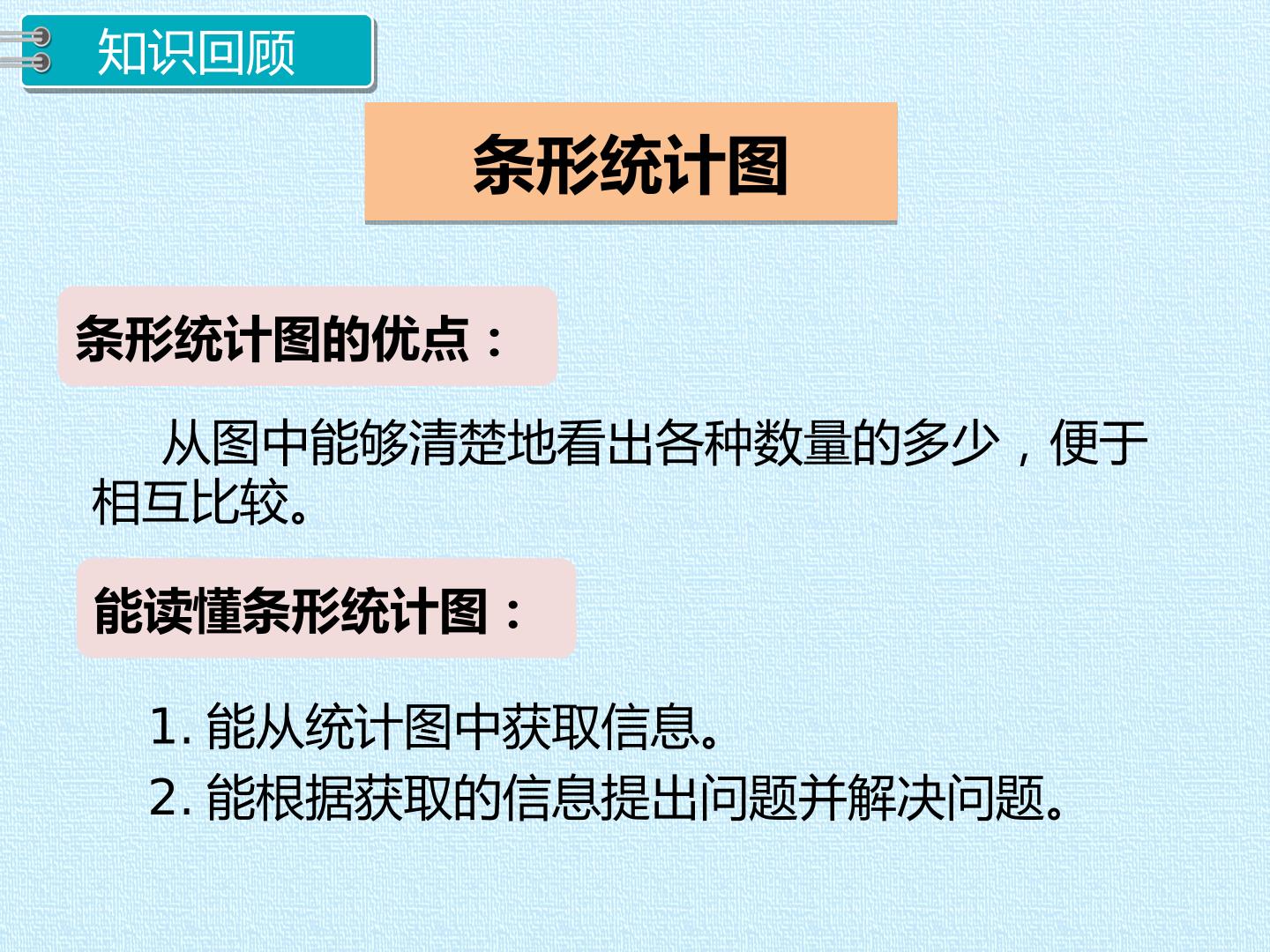 知识回顾

条形统计图

条形统计图的优点：

从图中能够清楚地看出各种数量的多少，便于相互比较。

能读懂条形统计图：

1. 能从统计图中获取信息。

2. 能根据获取的信息提出问题并解决问题。